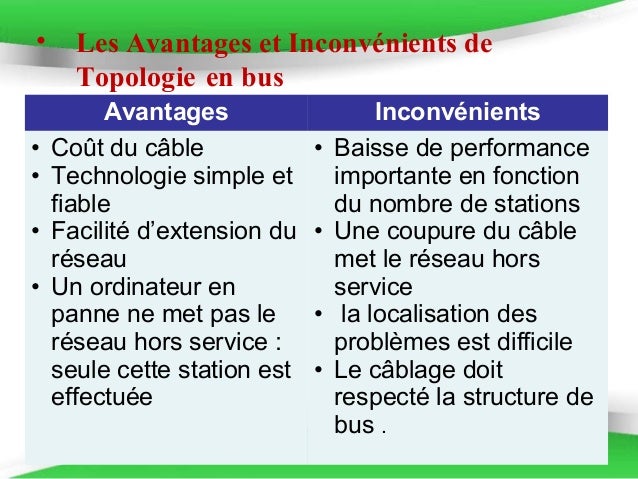 • Les Avantages et Inconvénients de Topologie en bus

| Avantages | Inconvénients |
|---|---|
| • Coût du câble<br>• Technologie simple et fiable<br>• Facilité d'extension du réseau<br>• Un ordinateur en panne ne met pas le réseau hors service : seule cette station est effectuée | • Baisse de performance importante en fonction du nombre de stations<br>• Une coupure du câble met le réseau hors service<br>• la localisation des problèmes est difficile<br>• Le câblage doit respecté la structure de bus . |